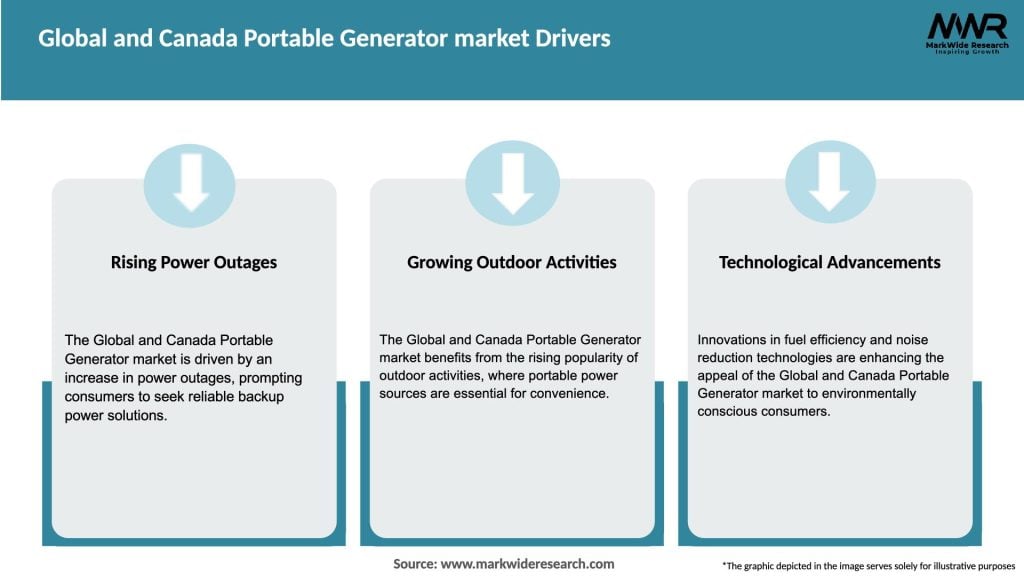 Global and Canada Portable Generator market Drivers

MWR
MarkWide Research
Inspiring Growth

Rising Power Outages

The Global and Canada Portable Generator market is driven by an increase in power outages, prompting consumers to seek reliable backup power solutions.

Growing Outdoor Activities

The Global and Canada Portable Generator market benefits from the rising popularity of outdoor activities, where portable power sources are essential for convenience.

Technological Advancements

Innovations in fuel efficiency and noise reduction technologies are enhancing the appeal of the Global and Canada Portable Generator market to environmentally conscious consumers.

Source: www.markwideresearch.com

*The graphic depicted in the image serves solely for illustrative purposes